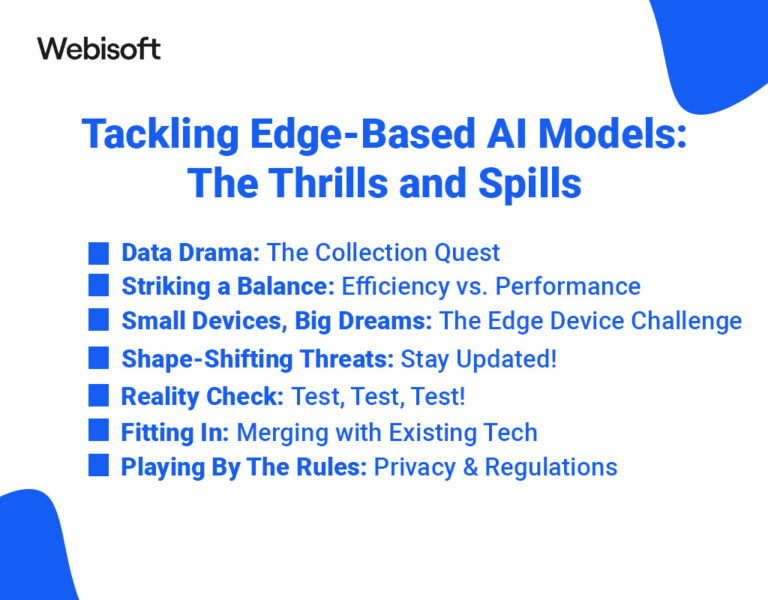 Webisoft

Tackling Edge-Based AI Models: The Thrills and Spills

Data Drama: The Collection Quest
Striking a Balance: Efficiency vs. Performance
Small Devices, Big Dreams: The Edge Device Challenge
Shape-Shifting Threats: Stay Updated!
Reality Check: Test, Test, Test!
Fitting In: Merging with Existing Tech
Playing By The Rules: Privacy & Regulations